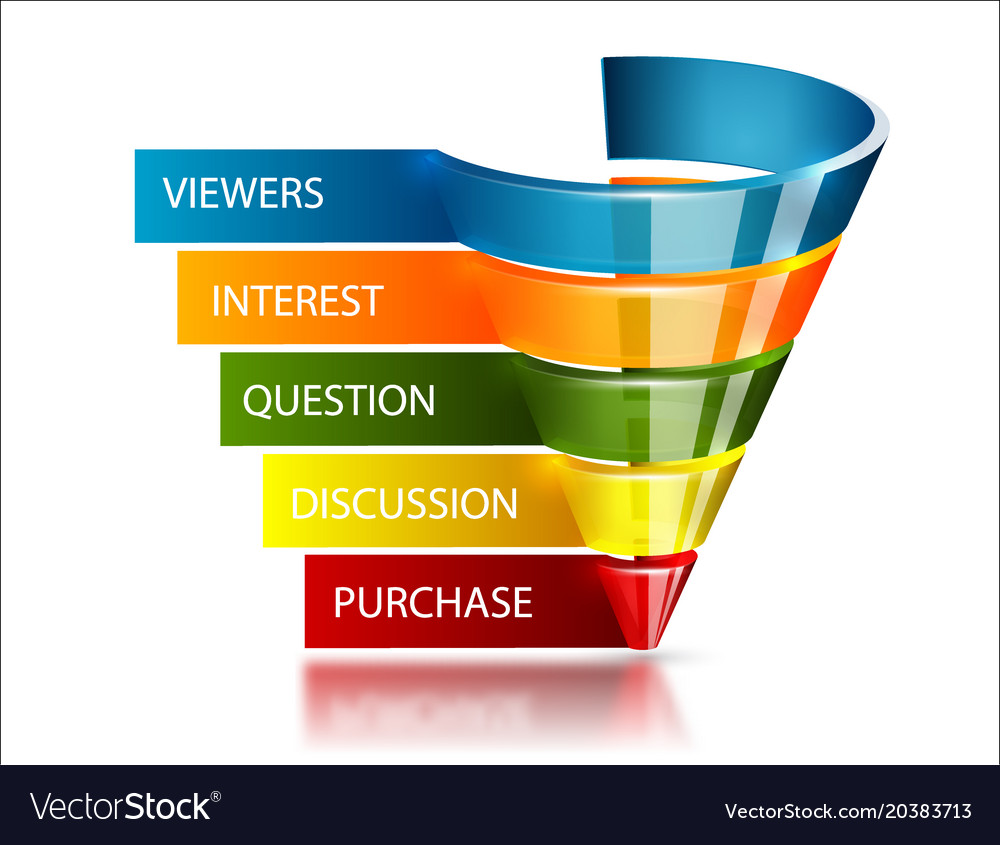 VIEWERS

INTEREST

QUESTION

DISCUSSION

PURCHASE

VectorStock®

VectorStock.com/20383713